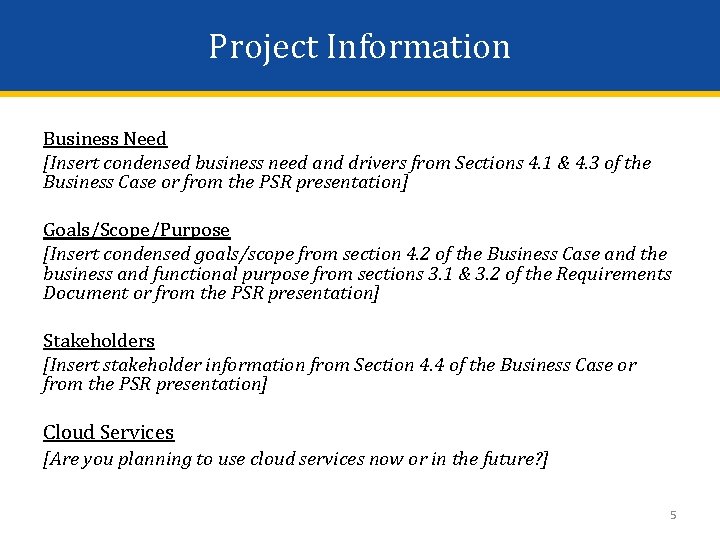 Project Information

Business Need
[Insert condensed business need and drivers from Sections 4.1 & 4.3 of the Business Case or from the PSR presentation]

Goals/Scope/Purpose
[Insert condensed goals/scope from section 4.2 of the Business Case and the business and functional purpose from sections 3.1 & 3.2 of the Requirements Document or from the PSR presentation]

Stakeholders
[Insert stakeholder information from Section 4.4 of the Business Case or from the PSR presentation]

Cloud Services
[Are you planning to use cloud services now or in the future?]

5